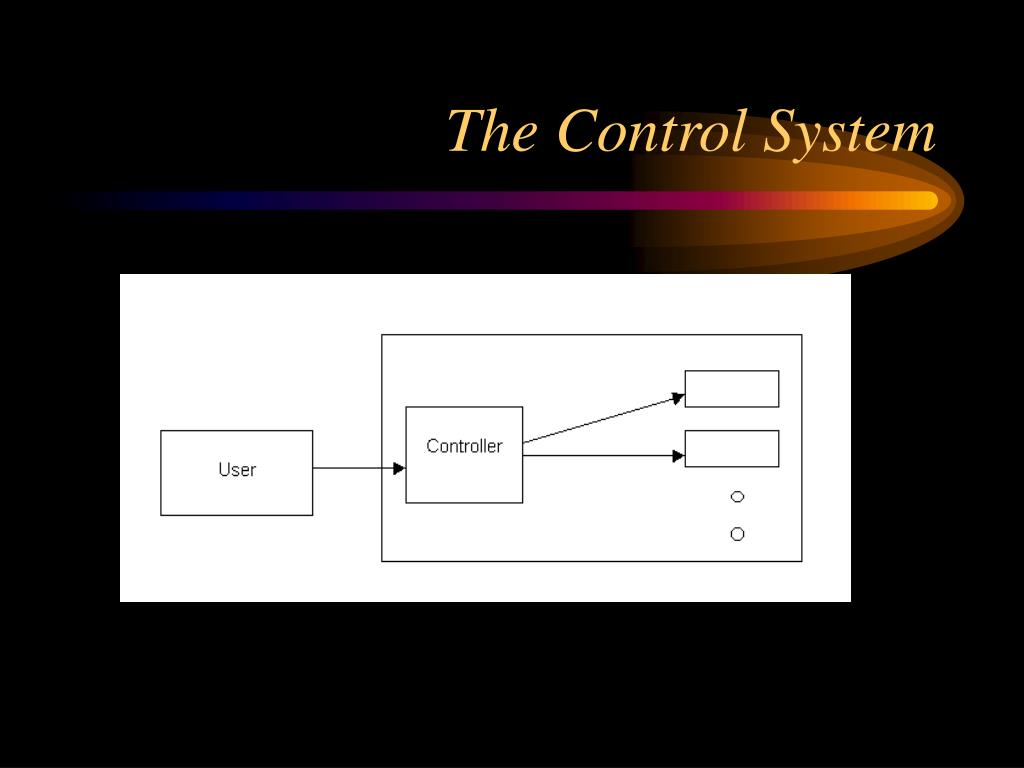 The Control System

User

Controller